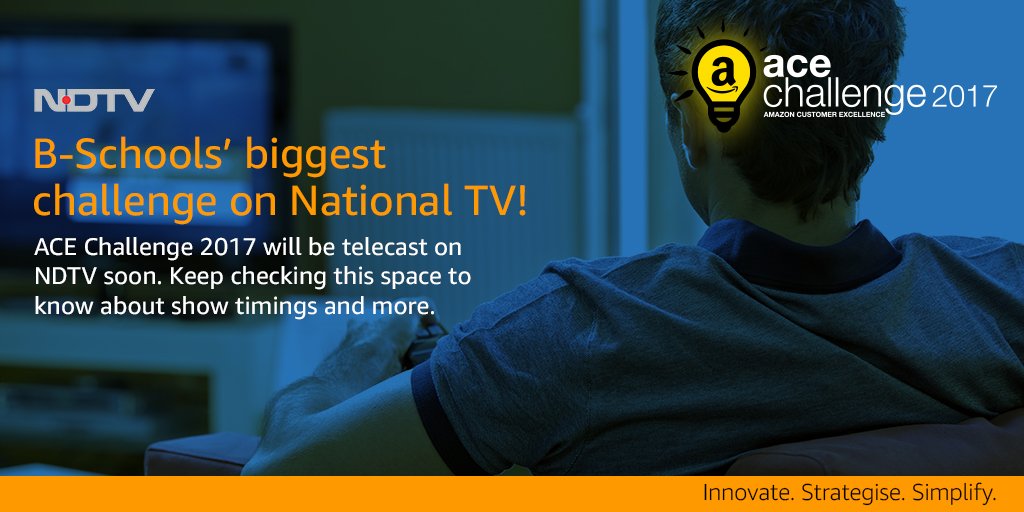 NDTV

B-Schools' biggest challenge on National TV!

ACE Challenge 2017 will be telecast on NDTV soon. Keep checking this space to know about show timings and more.

a

ace challenge 2017
AMAZON CUSTOMER EXCELLENCE

Innovate. Strategise. Simplify.